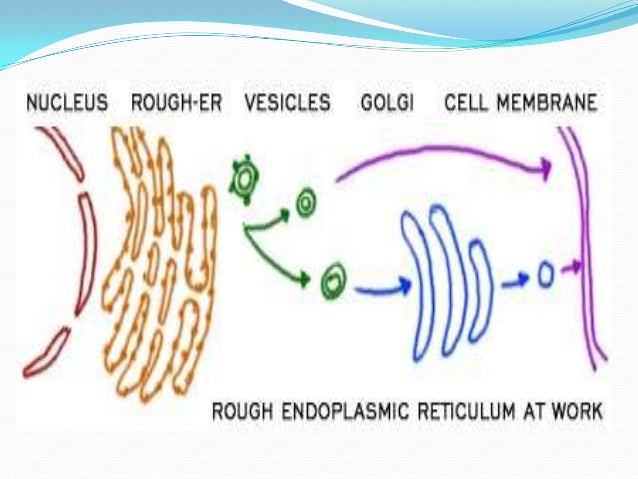 NUCLEUS ROUGH-ER VESICLES GOLGI CELL MEMBRANE

ROUGH ENDOPLASMIC RETICULUM AT WORK